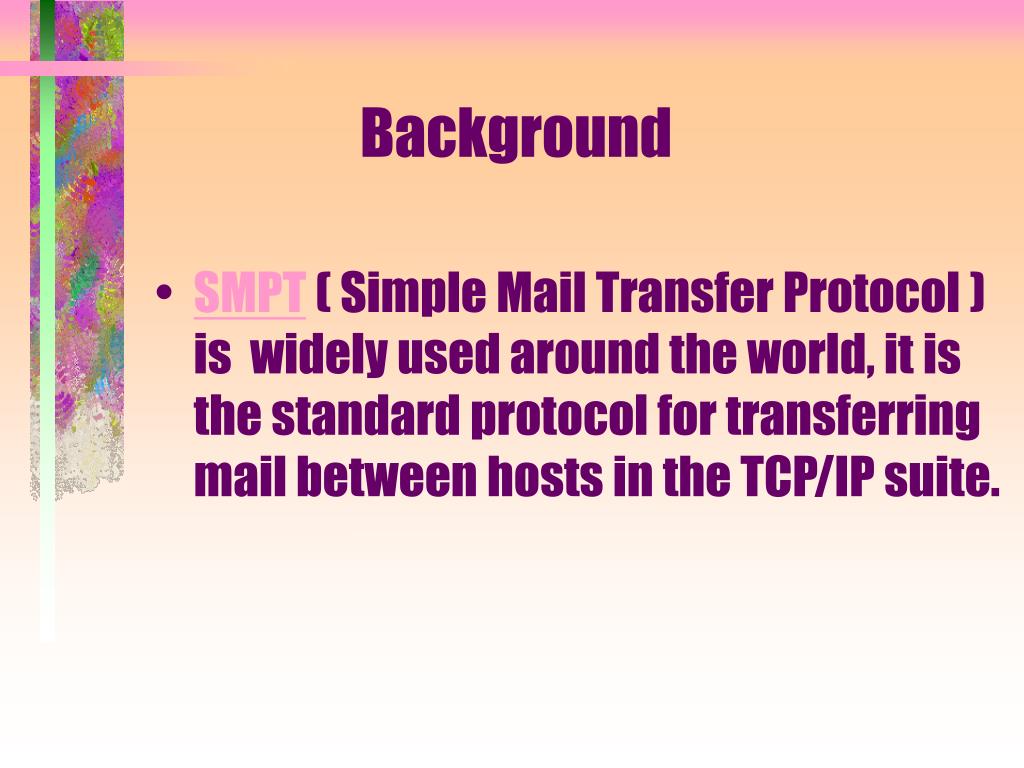 Background

• SMPT ( Simple Mail Transfer Protocol ) is  widely used around the world, it is the standard protocol for transferring mail between hosts in the TCP/IP suite.